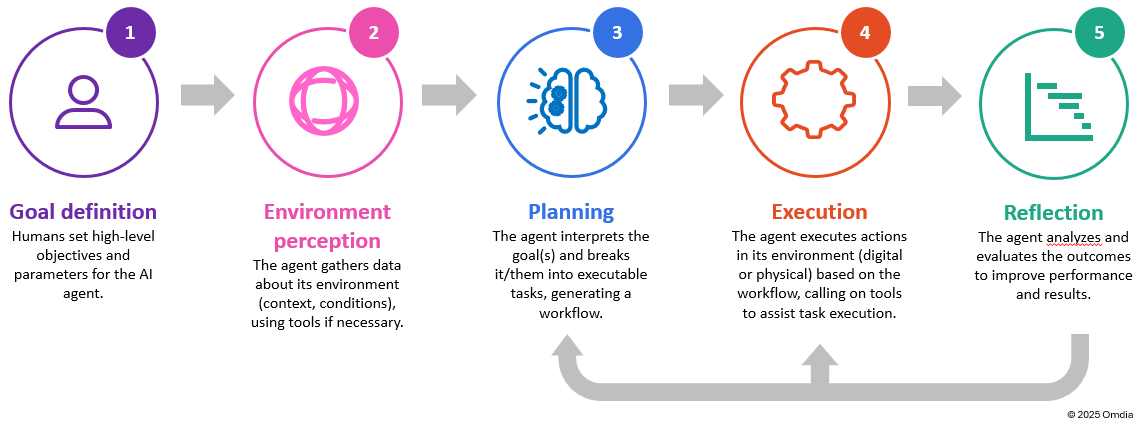 1

Goal definition

Humans set high-level objectives and parameters for the AI agent.

2

Environment perception

The agent gathers data about its environment (context, conditions), using tools if necessary.

3

Planning

The agent interprets the goal(s) and breaks it/them into executable tasks, generating a workflow.

4

Execution

The agent executes actions in its environment (digital or physical) based on the workflow, calling on tools to assist task execution.

5

Reflection

The agent analyzes and evaluates the outcomes to improve performance and results.

© 2025 Omdia